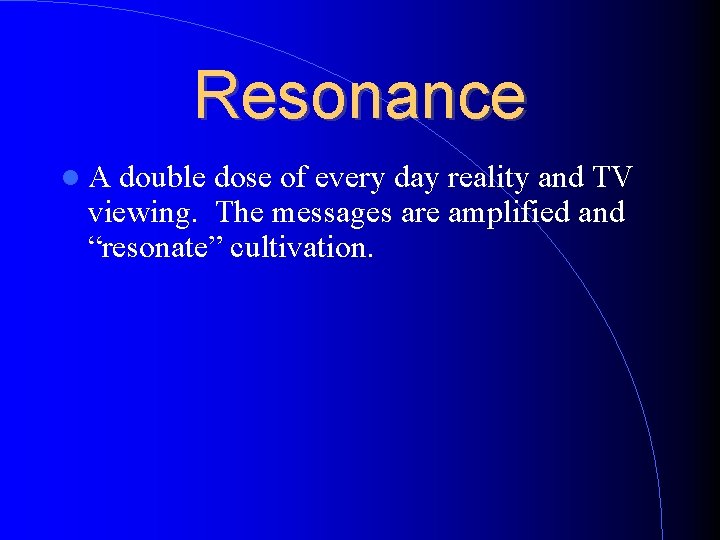 Resonance

A double dose of every day reality and TV viewing.  The messages are amplified and “resonate” cultivation.